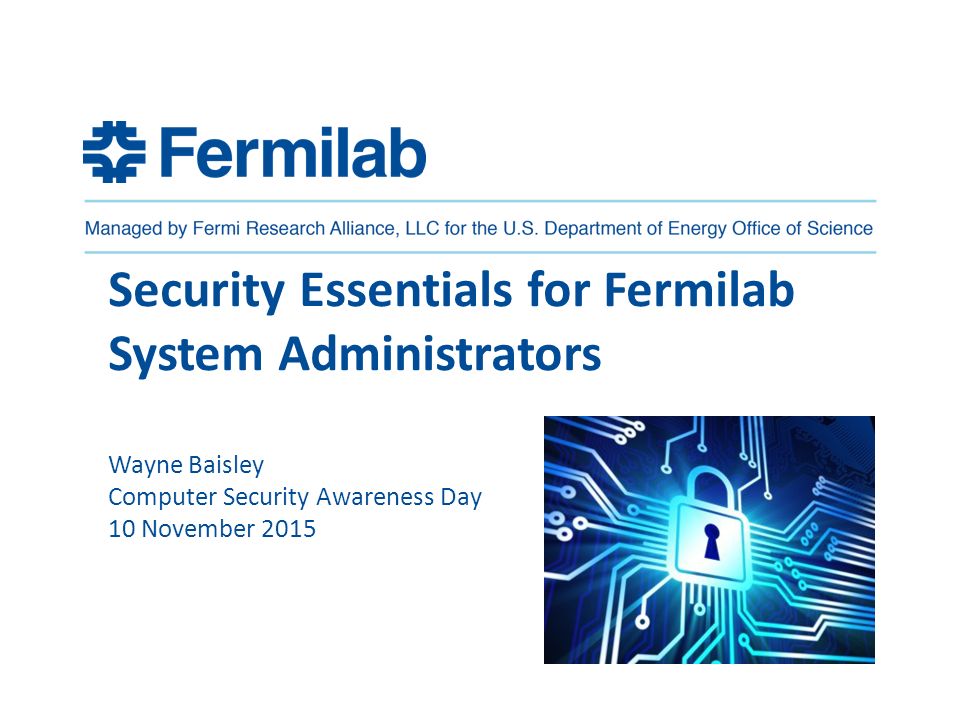 Fermilab

Managed by Fermi Research Alliance, LLC for the U.S. Department of Energy Office of Science

Security Essentials for Fermilab System Administrators

Wayne Baisley
Computer Security Awareness Day
10 November 2015